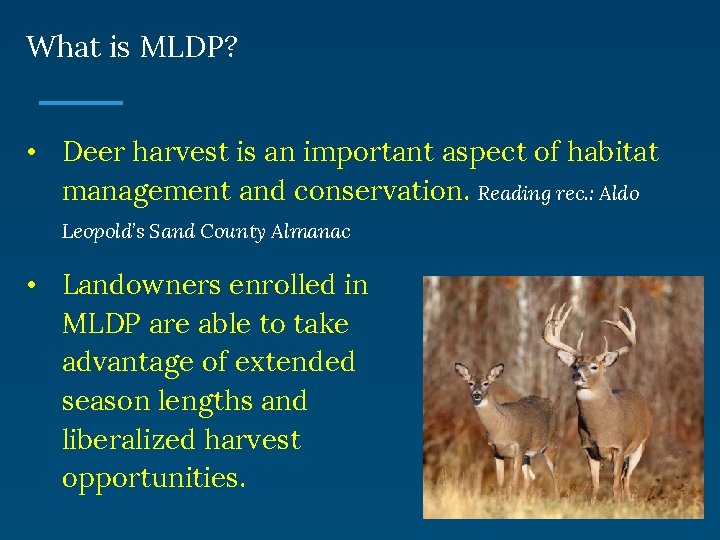 What is MLDP?

• Deer harvest is an important aspect of habitat management and conservation. Reading rec.: Aldo Leopold's Sand County Almanac

• Landowners enrolled in MLDP are able to take advantage of extended season lengths and liberalized harvest opportunities.